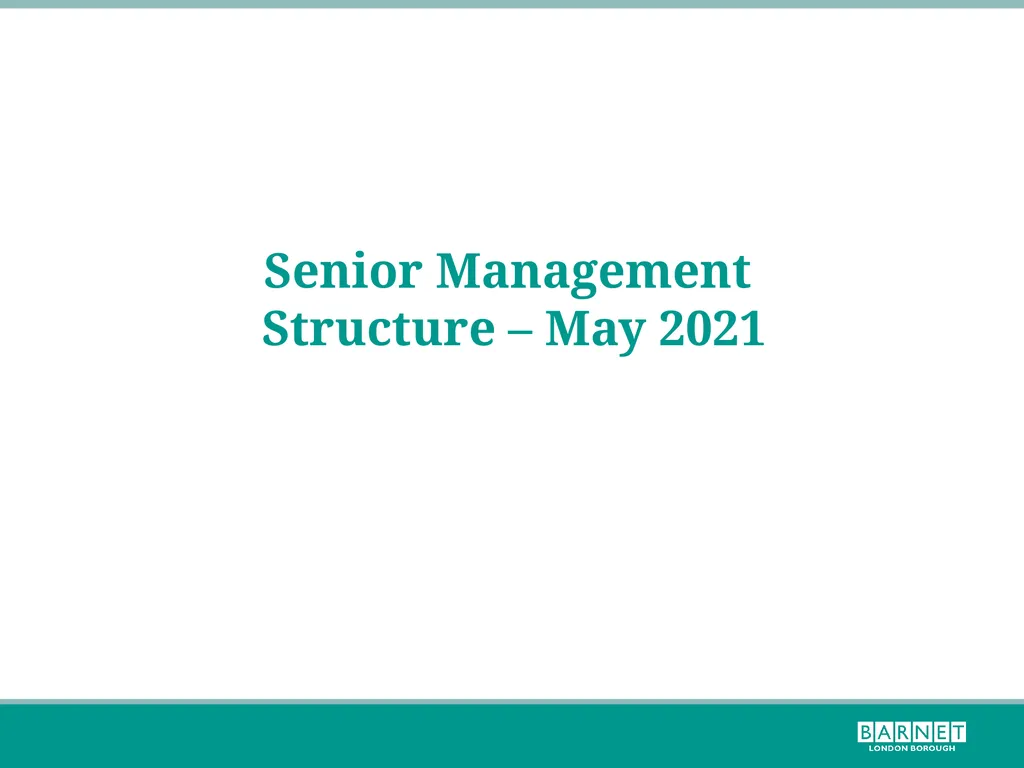 Senior Management Structure – May 2021

BARNET
LONDON BOROUGH